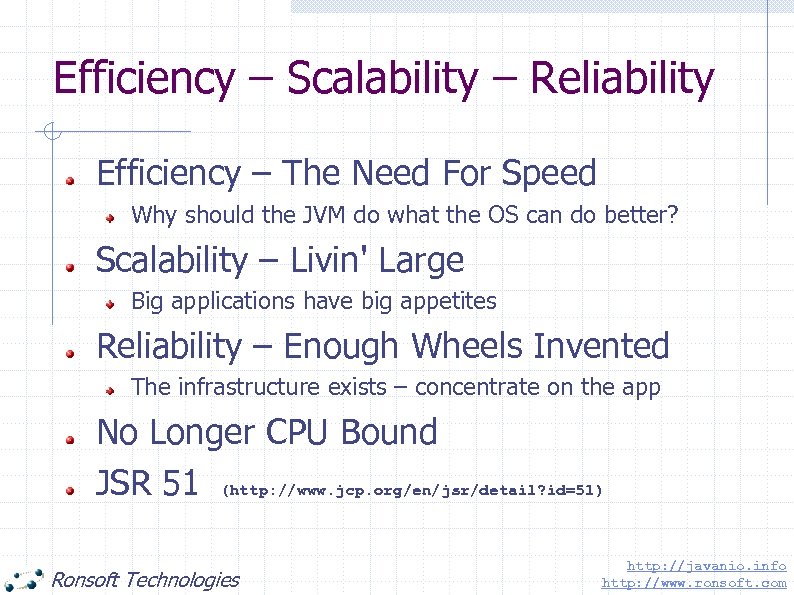 Efficiency – Scalability – Reliability

Efficiency – The Need For Speed

Why should the JVM do what the OS can do better?

Scalability – Livin' Large

Big applications have big appetites

Reliability – Enough Wheels Invented

The infrastructure exists – concentrate on the app

No Longer CPU Bound

JSR 51 (http://www.jcp.org/en/jsr/detail?id=51)

Ronsoft Technologies

http://javanio.info
http://www.ronsoft.com